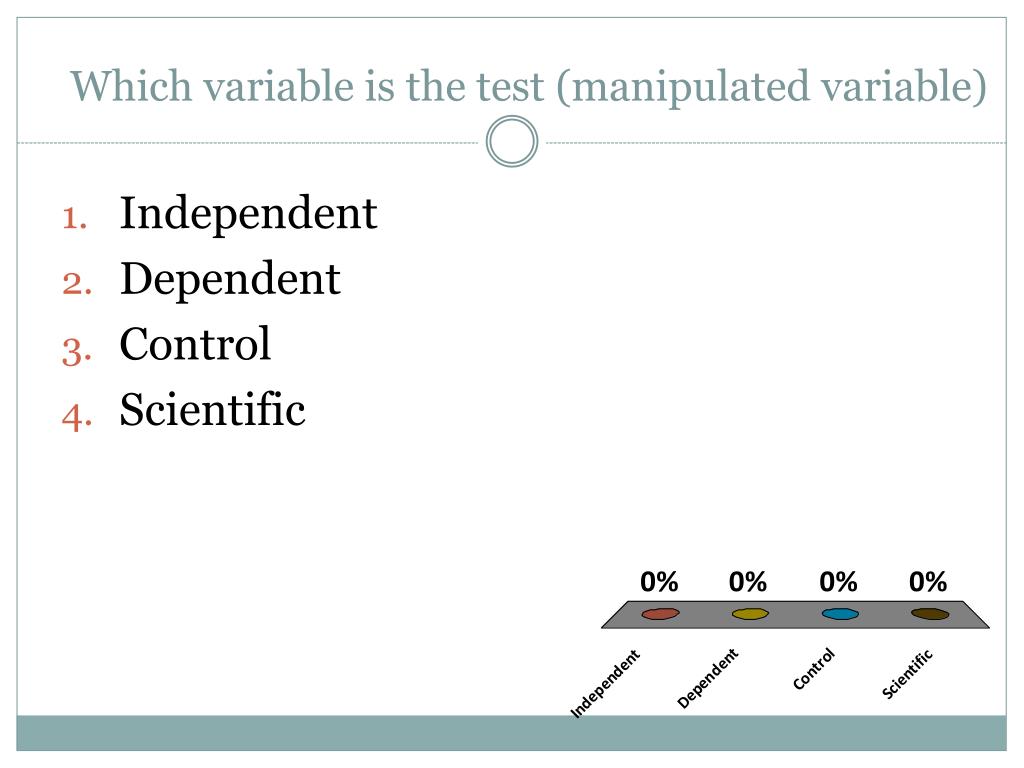 Which variable is the test (manipulated variable)

1. Independent
2. Dependent
3. Control
4. Scientific

0% 0% 0% 0%

Independent Dependent Control Scientific